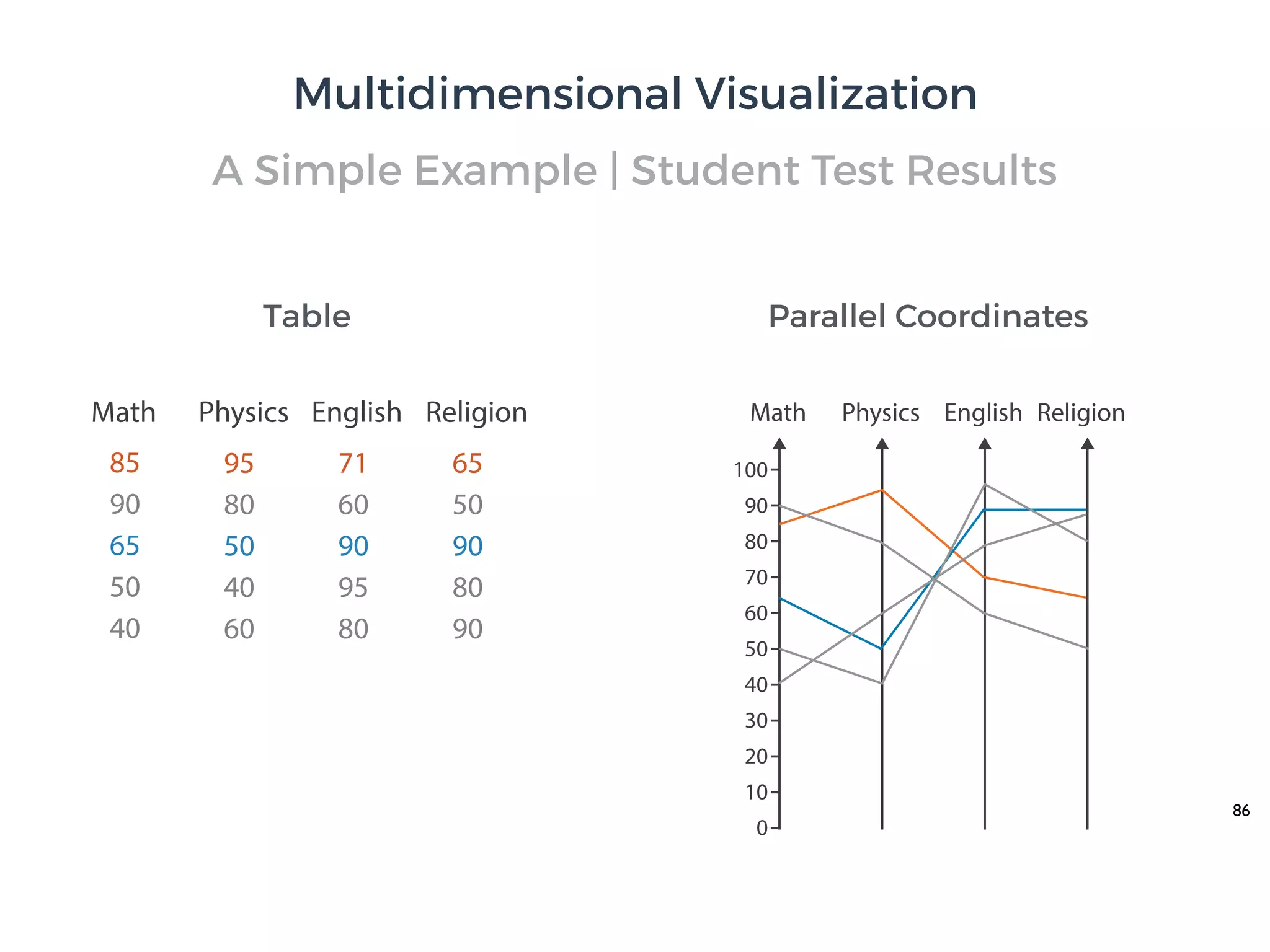 Multidimensional Visualization

A Simple Example | Student Test Results

Table

| Math | Physics | English | Religion |
|---|---|---|---|
| 85 | 95 | 71 | 65 |
| 90 | 80 | 60 | 50 |
| 65 | 50 | 90 | 90 |
| 50 | 40 | 95 | 80 |
| 40 | 60 | 80 | 90 |

Parallel Coordinates

Math Physics English Religion

100
90
80
70
60
50
40
30
20
10
0

86